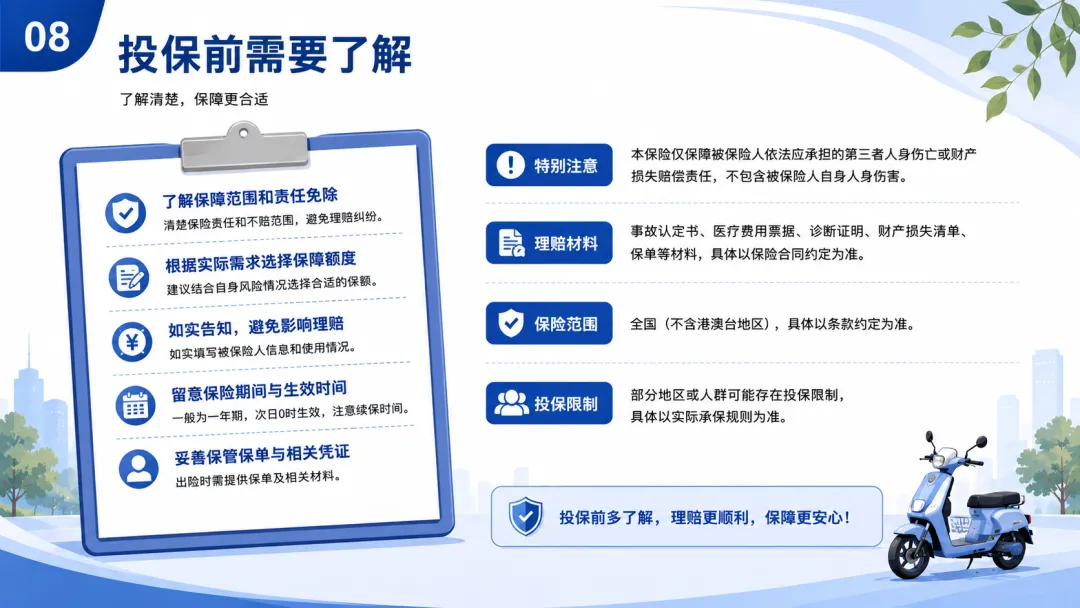 08

投保前需要了解

了解清楚，保障更合适

了解保障范围和责任免除
清楚保险责任和不赔范围，避免理赔纠纷。

根据实际需求选择保障额度
建议结合自身风险情况选择合适的保额。

如实告知，避免影响理赔
如实填写被保险人信息和使用情况。

留意保险期间与生效时间
一般为一年期，次日0时生效，注意续保时间。

妥善保管保单与相关凭证
出险时需提供保单及相关材料。

特别注意
本保险仅保障被保险人依法应承担的第三者人身伤亡或财产损失赔偿责任，不包含被保险人自身人身伤害。

理赔材料
事故认定书、医疗费用票据、诊断证明、财产损失清单、保单等材料，具体以保险合同约定为准。

保险范围
全国（不含港澳台地区），具体以条款约定为准。

投保限制
部分地区或人群可能存在投保限制，具体以实际承保规则为准。

投保前多了解，理赔更顺利，保障更安心！